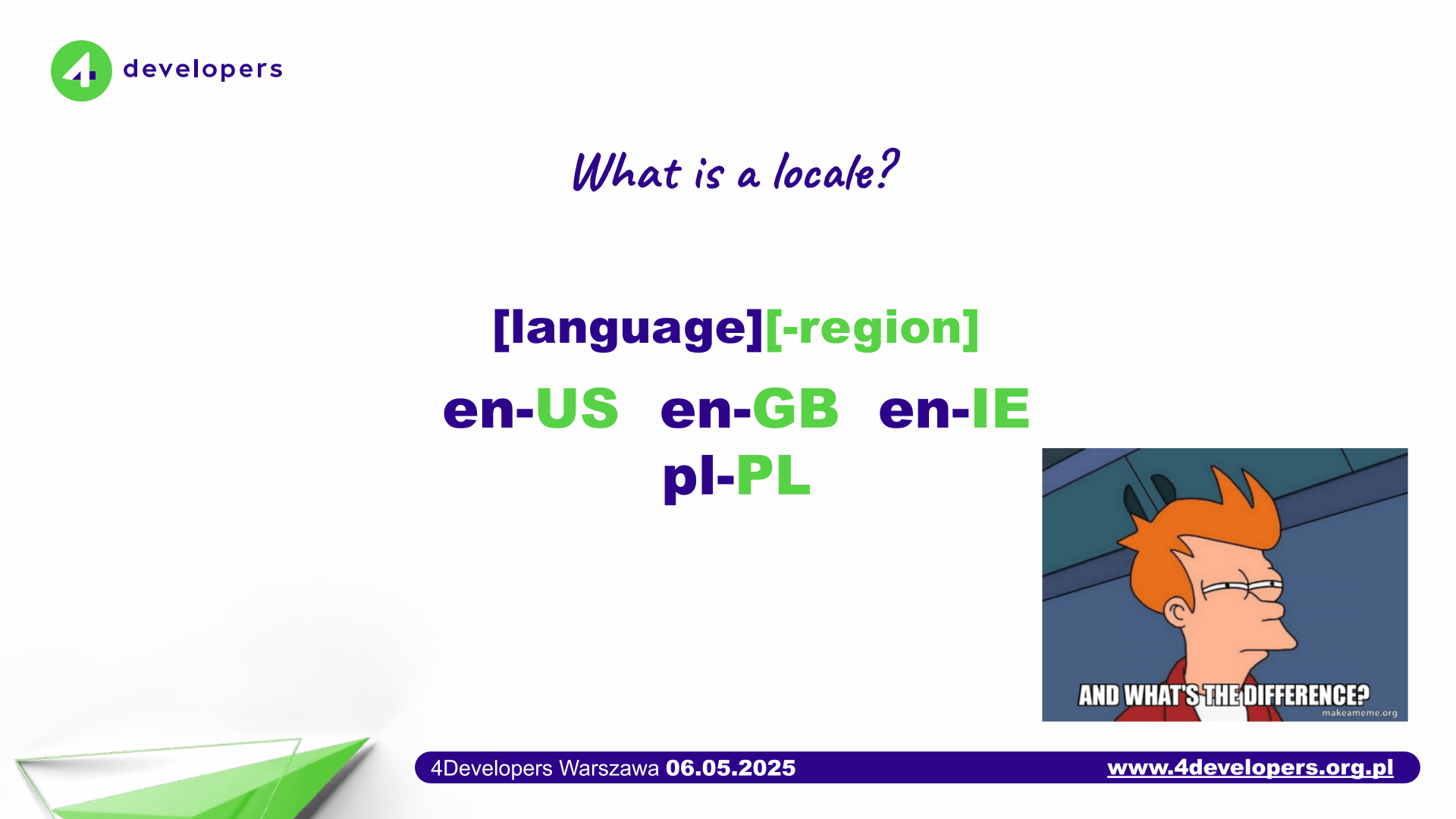 4 developers

What is a locale?

[language][-region]

en-US en-GB en-IE
pl-PL

AND WHAT'S THE DIFFERENCE?
makeameme.org

4Developers Warszawa 06.05.2025 www.4developers.org.pl